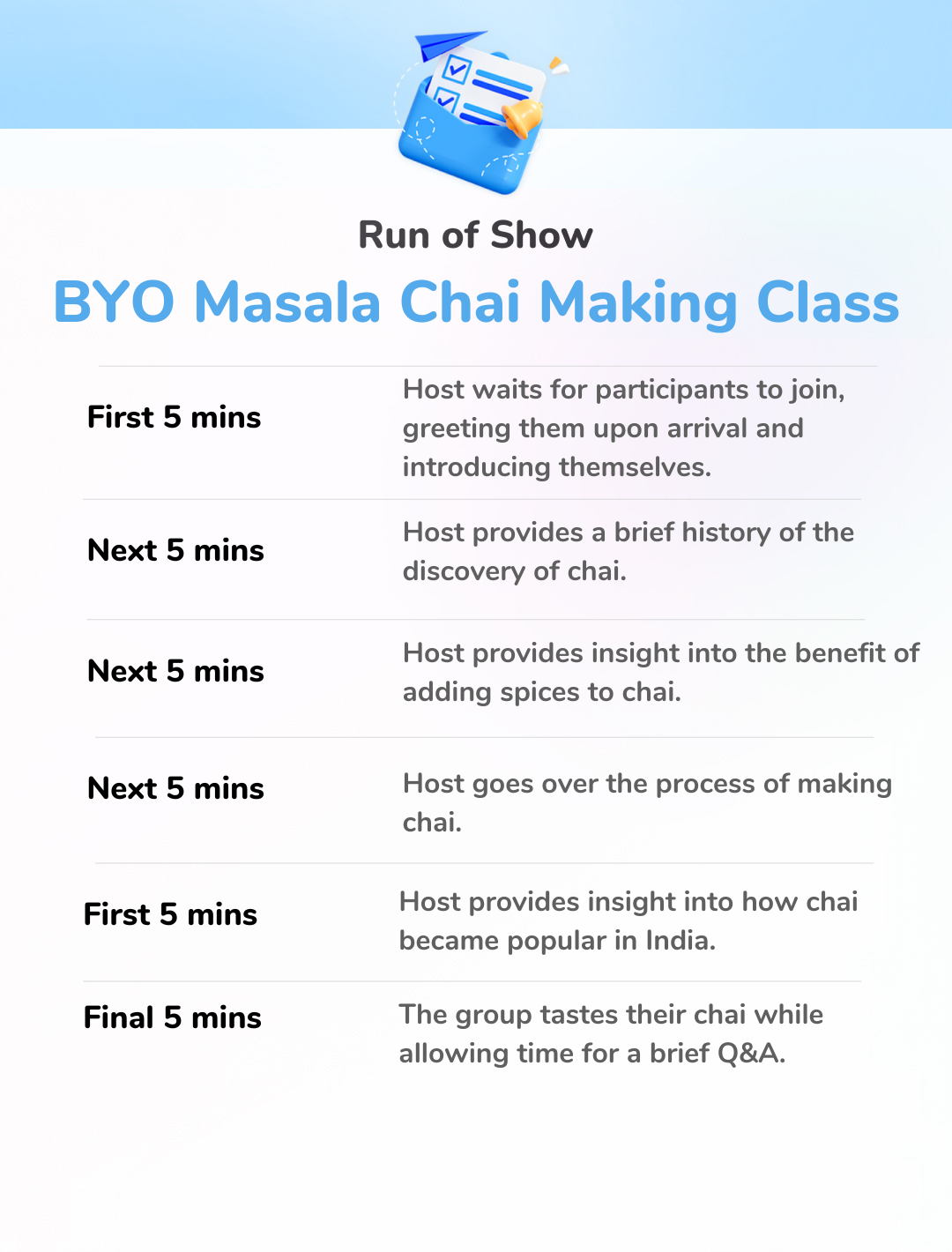 Run of Show

BYO Masala Chai Making Class

| | |
|---|---|
| First 5 mins | Host waits for participants to join, greeting them upon arrival and introducing themselves. |
| Next 5 mins | Host provides a brief history of the discovery of chai. |
| Next 5 mins | Host provides insight into the benefit of adding spices to chai. |
| Next 5 mins | Host goes over the process of making chai. |
| First 5 mins | Host provides insight into how chai became popular in India. |
| Final 5 mins | The group tastes their chai while allowing time for a brief Q&A. |